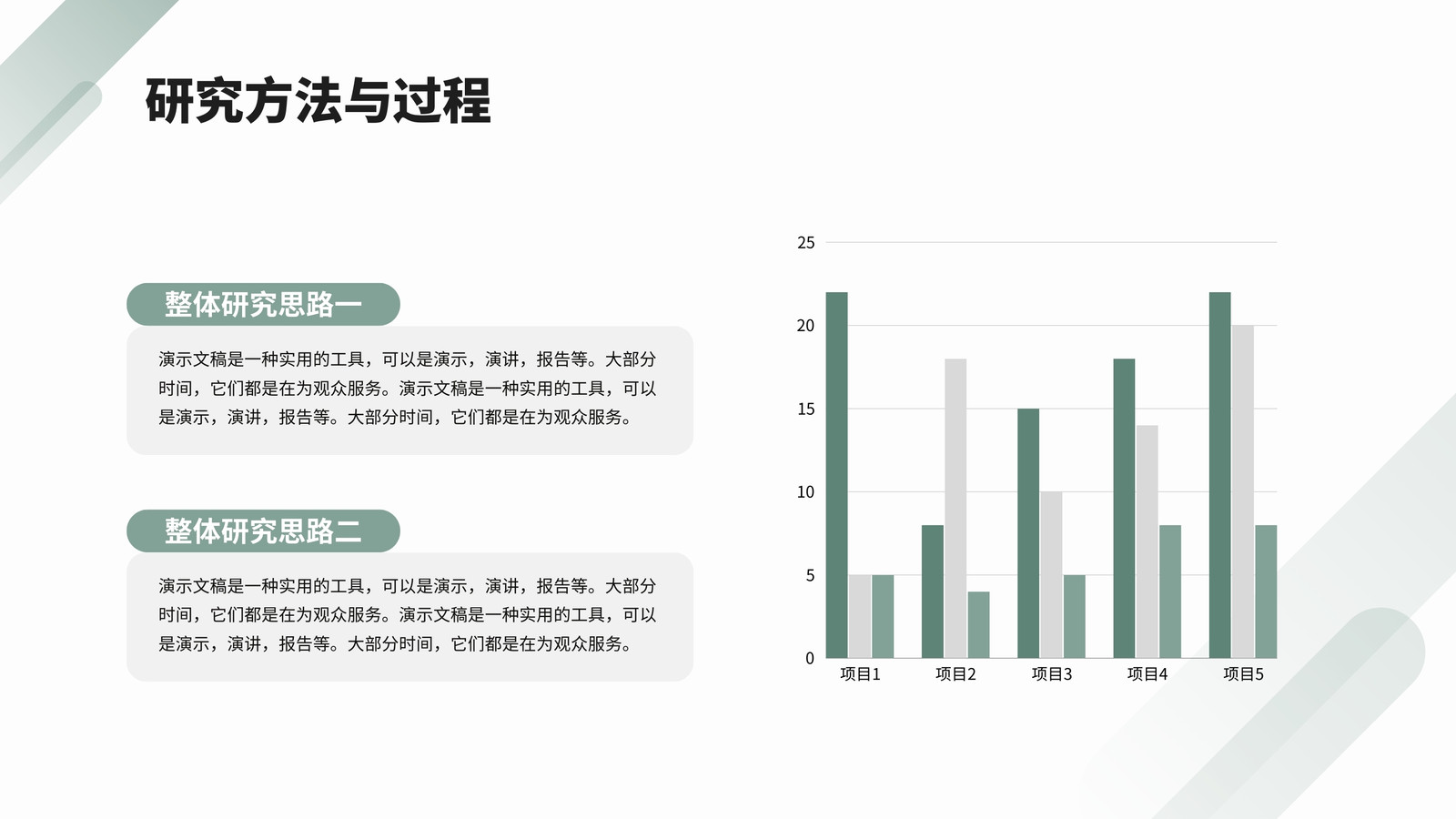 研究方法与过程

整体研究思路一

演示文稿是一种实用的工具，可以是演示，演讲，报告等。大部分时间，它们都是在为观众服务。演示文稿是一种实用的工具，可以是演示，演讲，报告等。大部分时间，它们都是在为观众服务。

整体研究思路二

演示文稿是一种实用的工具，可以是演示，演讲，报告等。大部分时间，它们都是在为观众服务。演示文稿是一种实用的工具，可以是演示，演讲，报告等。大部分时间，它们都是在为观众服务。

25
20
15
10
5
0
项目1
项目2
项目3
项目4
项目5